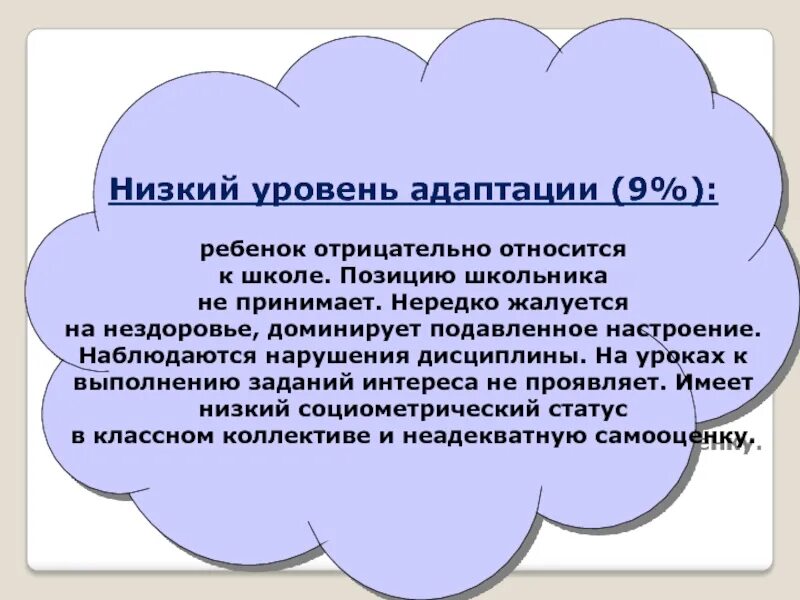 Низкий уровень адаптации (9%):

ребенок отрицательно относится к школе. Позицию школьника не принимает. Нередко жалуется на нездоровье, доминирует подавленное настроение. Наблюдаются нарушения дисциплины. На уроках к выполнению заданий интереса не проявляет. Имеет низкий социометрический статус в классном коллективе и неадекватную самооценку.